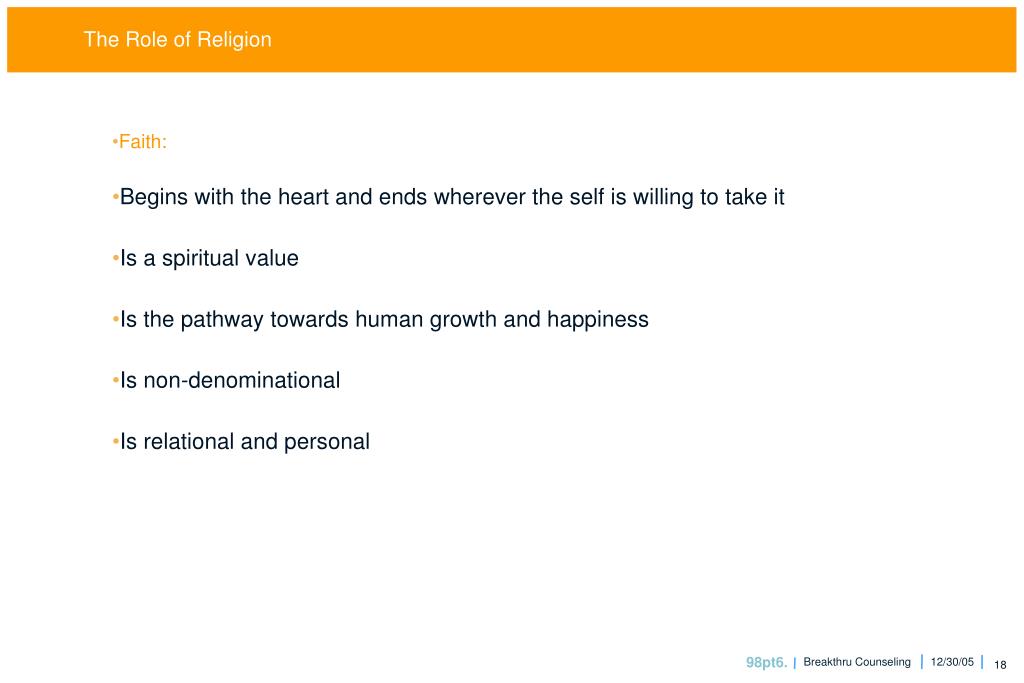 The Role of Religion

•Faith:

•Begins with the heart and ends wherever the self is willing to take it

•Is a spiritual value

•Is the pathway towards human growth and happiness

•Is non-denominational

•Is relational and personal

98pt6. | Breakthru Counseling | 12/30/05 | 18